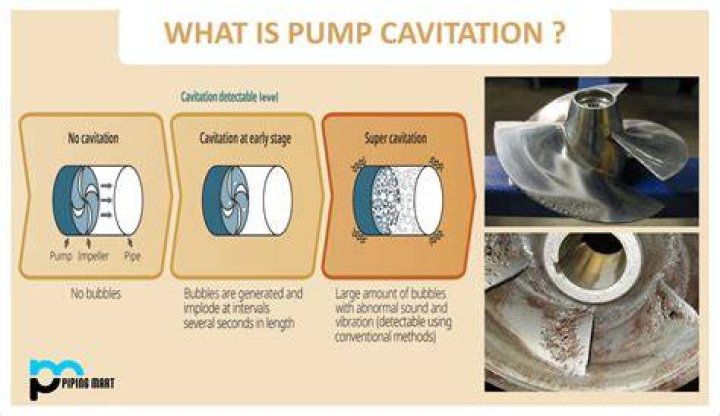 WHAT IS PUMP CAVITATION ?

Cavitation detectable level

No cavitation

Pump Impeller Pipe

No bubbles

Cavitation at early stage

Bubbles are generated and implode at intervals several seconds in length

Super cavitation

Large amount of bubbles with abnormal sound and vibration (detectable using conventional methods)

PIPING MART